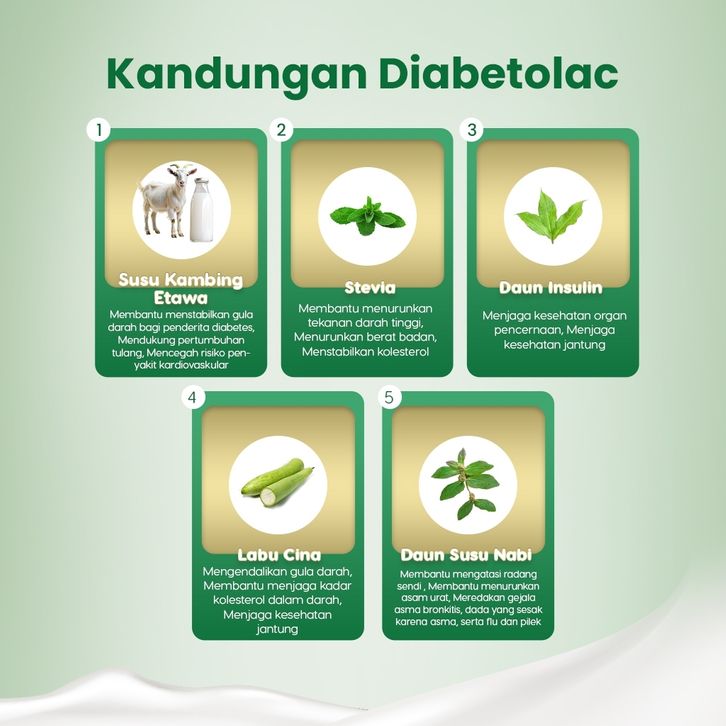 Kandungan Diabetolac

1

Susu Kambing Etawa

Membantu menstabilkan gula darah bagi penderita diabetes, Mendukung pertumbuhan tulang, Mencegah risiko penyakit kardiovaskular

2

Stevia

Membantu menurunkan tekanan darah tinggi, Menurunkan berat badan, Menstabilkan kolesterol

3

Daun Insulin

Menjaga kesehatan organ pencernaan, Menjaga kesehatan jantung

4

Labu Cina

Mengendalikan gula darah, Membantu menjaga kadar kolesterol dalam darah, Menjaga kesehatan jantung

5

Daun Susu Nabi

Membantu mengatasi radang sendi , Membantu menurunkan asam urat, Meredakan gejala asma bronkitis, dada yang sesak karena asma, serta flu dan pilek